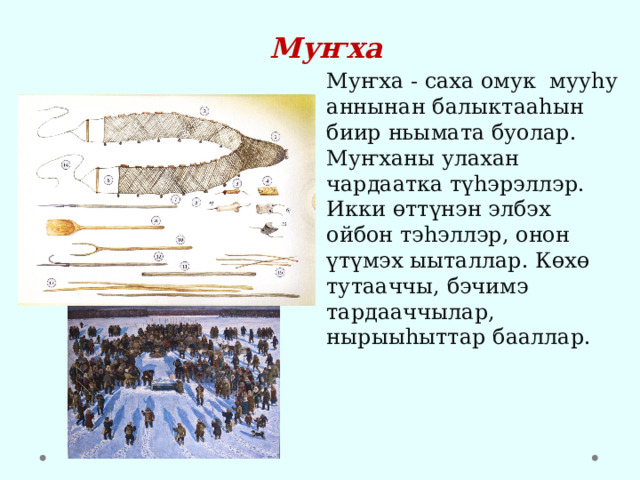 Муҥха

Муҥха - саха омук мууһу аннынан балыктааһын биир ньымата буолар. Муҥханы улахан чардаатка түһэрэллэр. Икки өттүнэн элбэх ойбон тэһэллэр, онон үтүмэх ыыталлар. Көхө тутааччы, бэчимэ тардааччылар, нырыыһыттар бааллар.